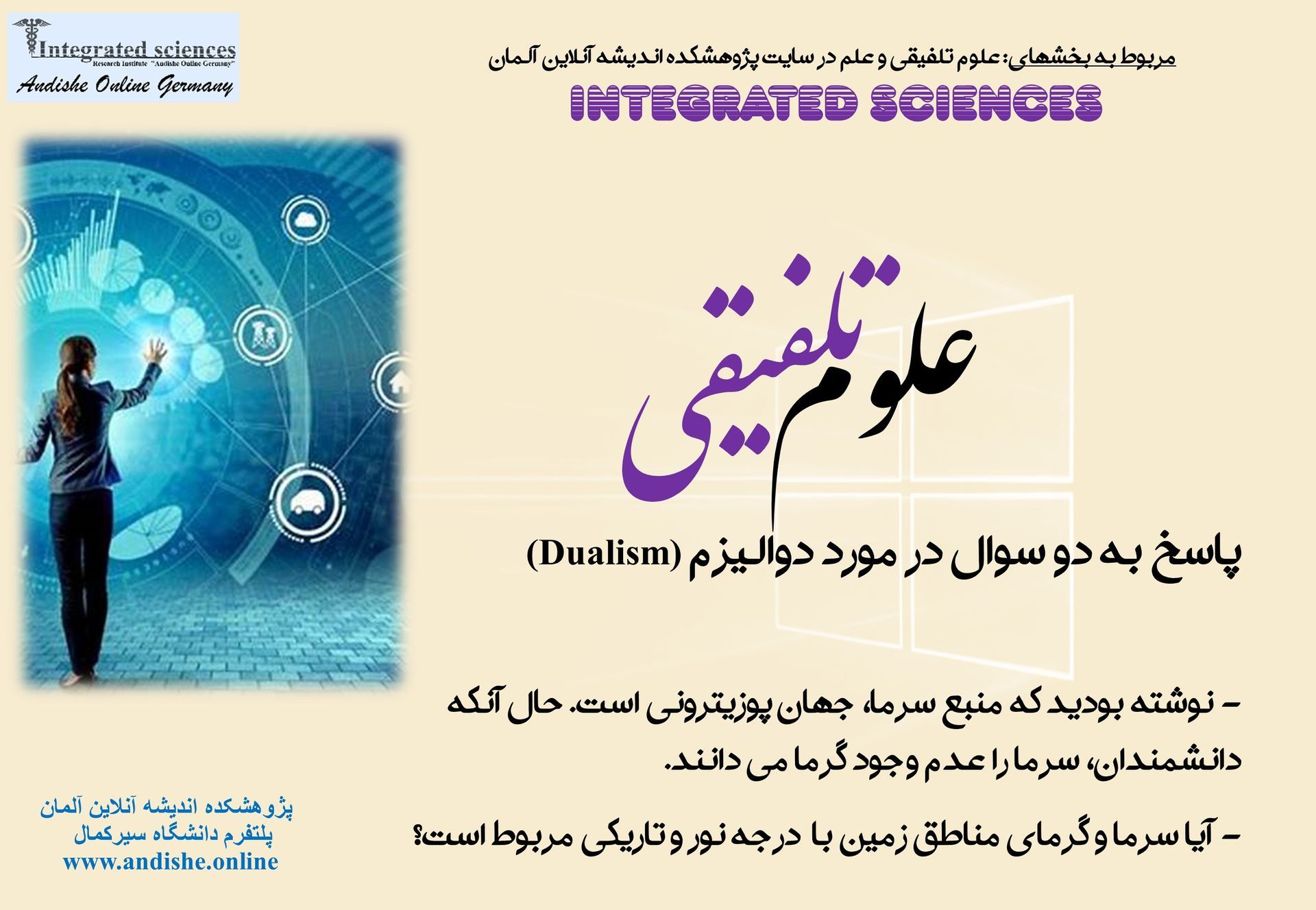 Integrated sciences
Research Institute "Andishe Online Germany"
Andishe Online Germany

مربوط به بخشهای: علوم تلفیقی و علم در سایت پژوهشکده اندیشه آنلاین آلمان
INTEGRATED SCIENCES

علوم تلفیقی

پاسخ به دو سوال در مورد دوالیزم (Dualism)

- نوشته بودید که منبع سرما، جهان پوزیترونی است. حال آنکه دانشمندان، سرما را عدم وجود گرما می دانند.

- آیا سرما و گرمای مناطق زمین با درجه نور و تاریکی مربوط است؟

پژوهشکده اندیشه آنلاین آلمان
پلتفرم دانشگاه سیرکمال
www.andishe.online